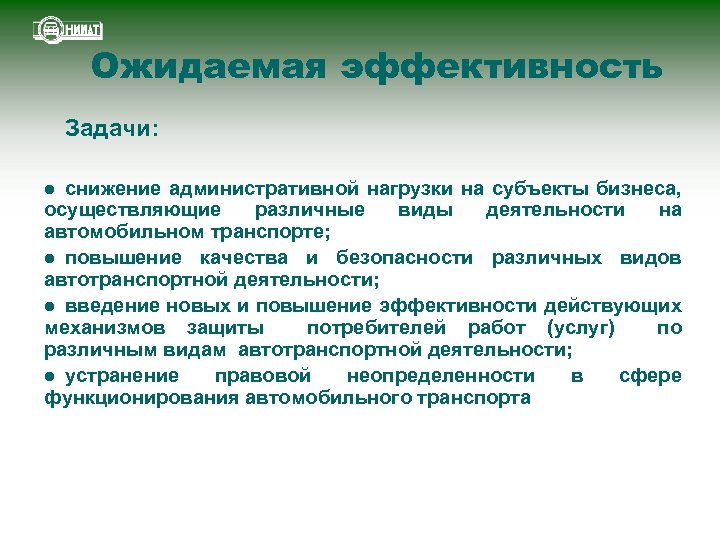 НИИАТ

Ожидаемая эффективность

Задачи:

● снижение административной нагрузки на субъекты бизнеса, осуществляющие различные виды деятельности на автомобильном транспорте;

● повышение качества и безопасности различных видов автотранспортной деятельности;

● введение новых и повышение эффективности действующих механизмов защиты потребителей работ (услуг) по различным видам автотранспортной деятельности;

● устранение правовой неопределенности в сфере функционирования автомобильного транспорта